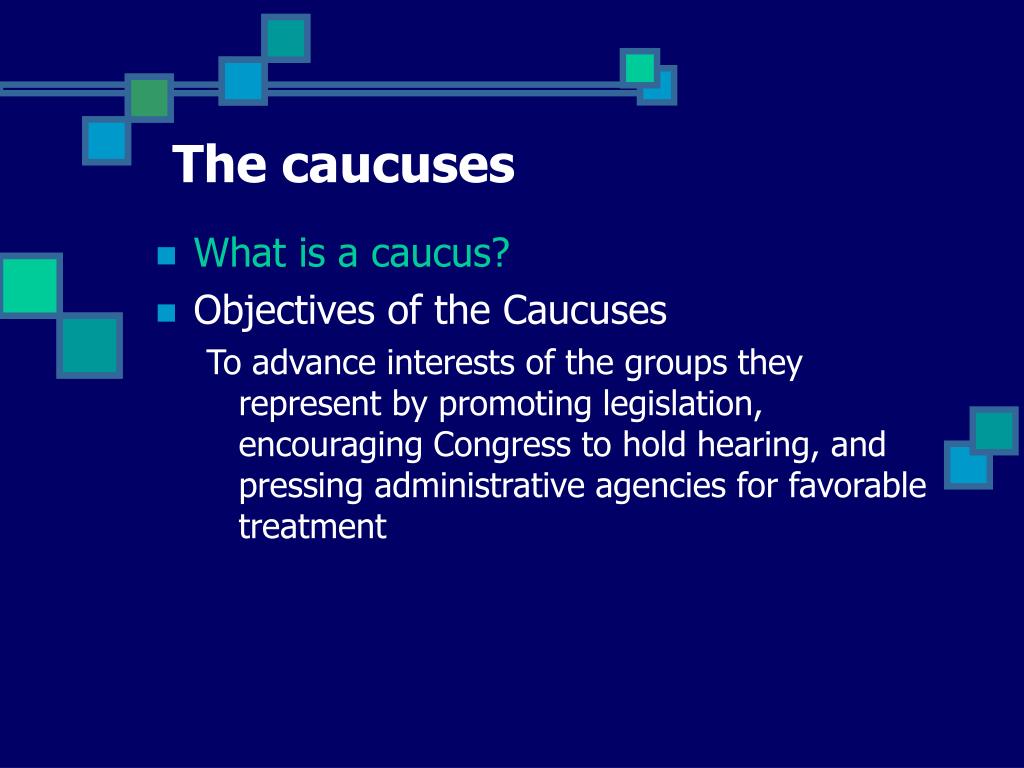 The caucuses

What is a caucus?

Objectives of the Caucuses

To advance interests of the groups they represent by promoting legislation, encouraging Congress to hold hearing, and pressing administrative agencies for favorable treatment